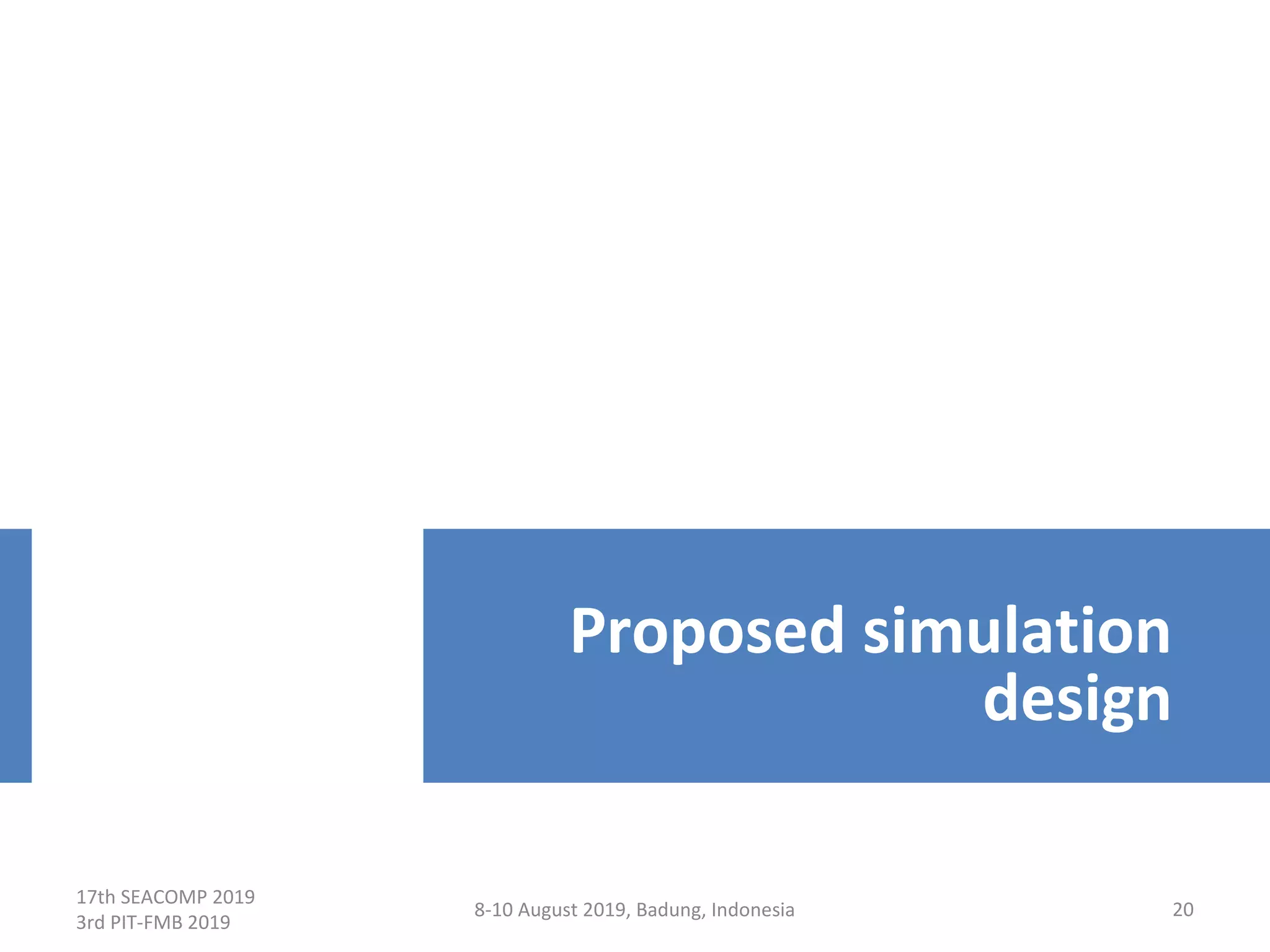 Proposed simulation design

17th SEACOMP 2019
3rd PIT-FMB 2019

8-10 August 2019, Badung, Indonesia

20